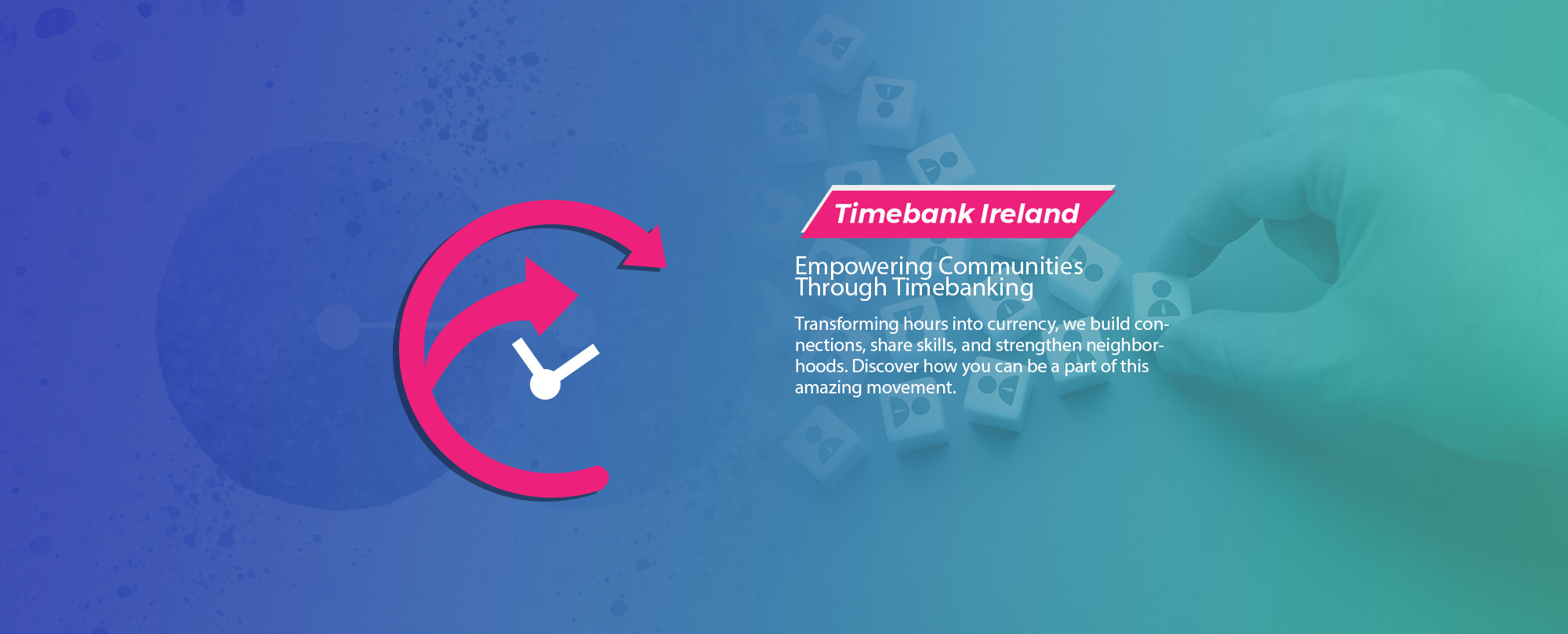 Timebank Ireland

Empowering Communities Through Timebanking

Transforming hours into currency, we build connections, share skills, and strengthen neighborhoods. Discover how you can be a part of this amazing movement.